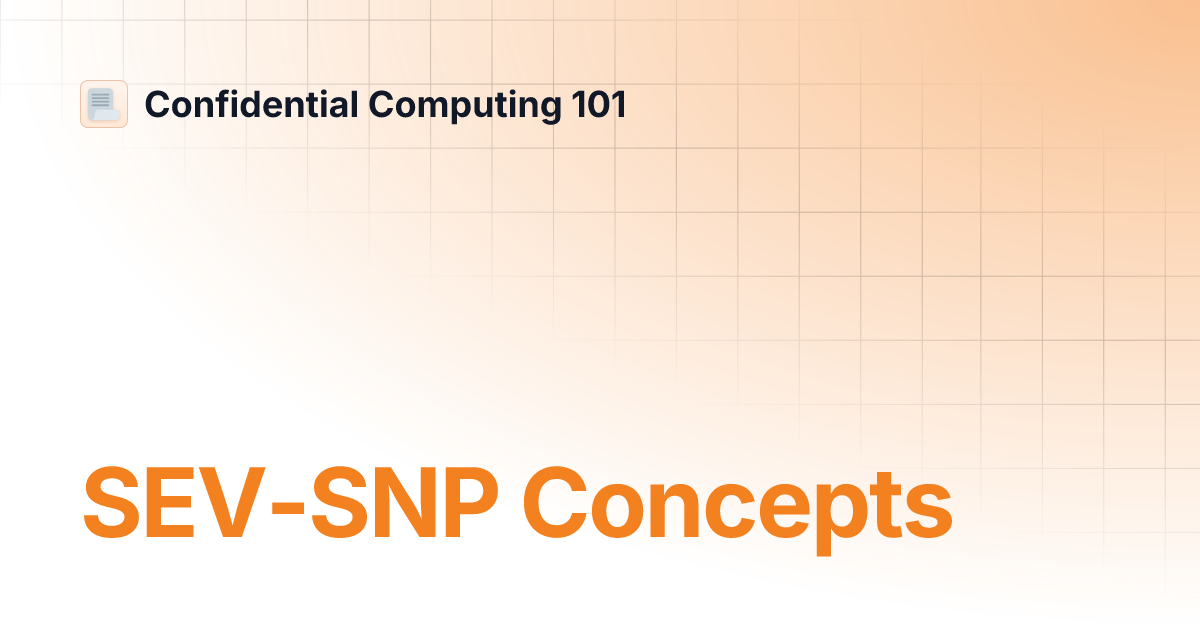 Confidential Computing 101

SEV-SNP Concepts